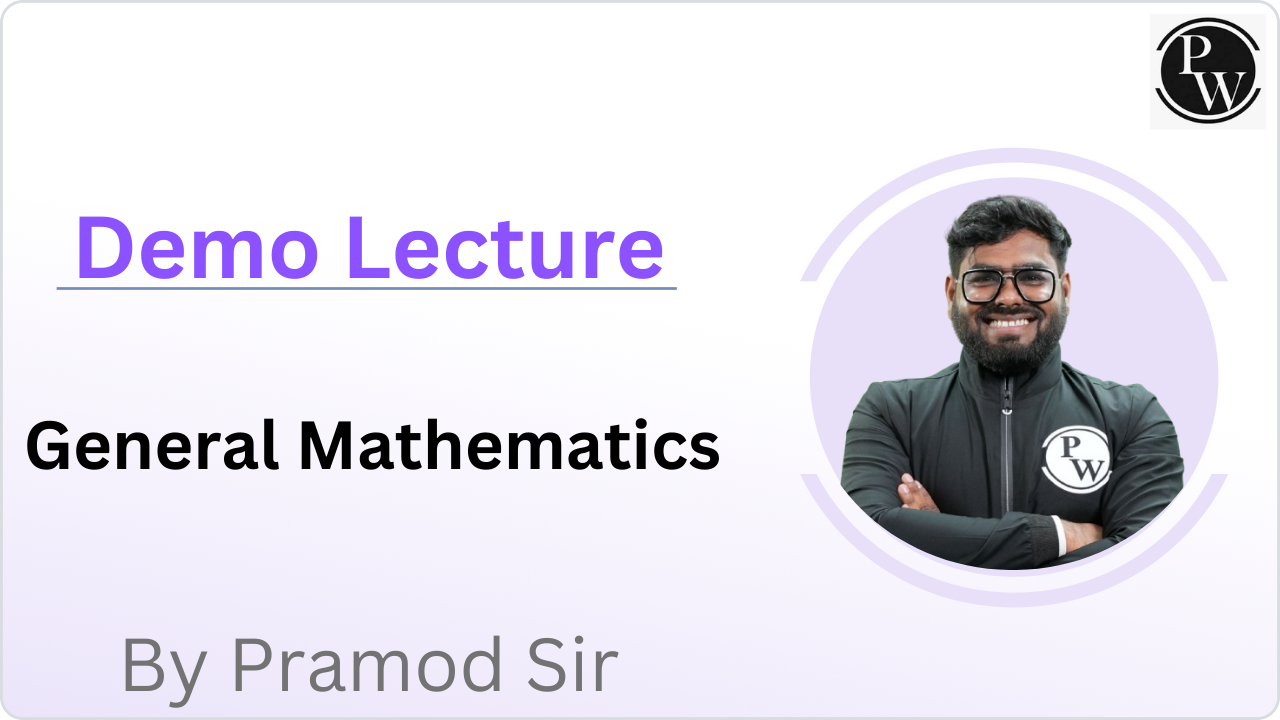 PW

Demo Lecture

General Mathematics

PW

By Pramod Sir